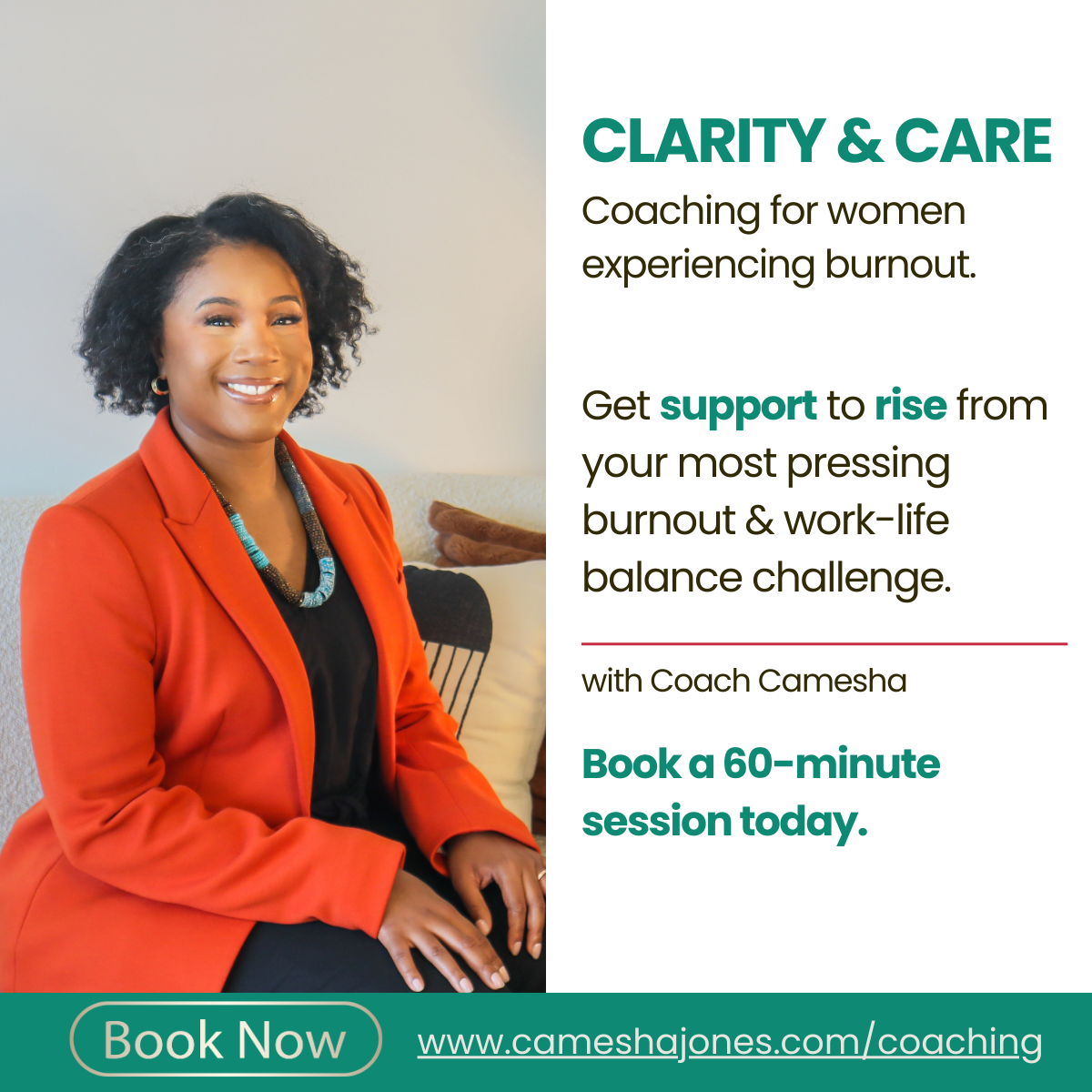 CLARITY & CARE
Coaching for women experiencing burnout.

Get support to rise from your most pressing burnout & work-life balance challenge.

with Coach Camesha

Book a 60-minute session today.

Book Now

www.cameshajones.com/coaching